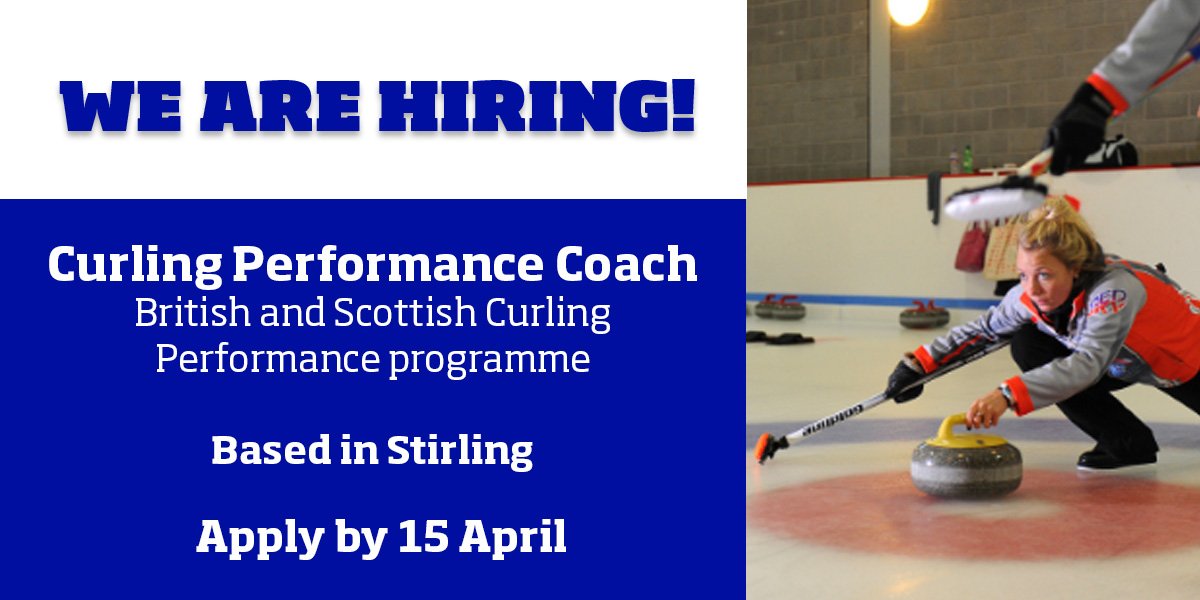 WE ARE HIRING!

Curling Performance Coach
British and Scottish Curling Performance programme

Based in Stirling

Apply by 15 April